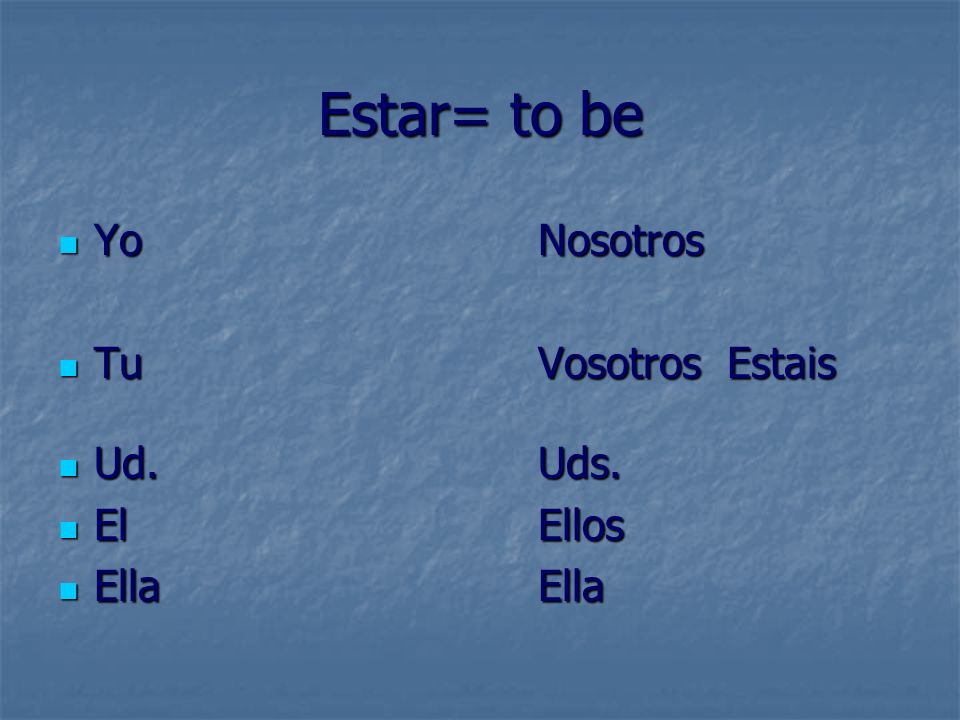 Estar= to be

- Yo  Nosotros

- Tu  Vosotros Estais

- Ud.  Uds.
- El  Ellos
- Ella  Ella